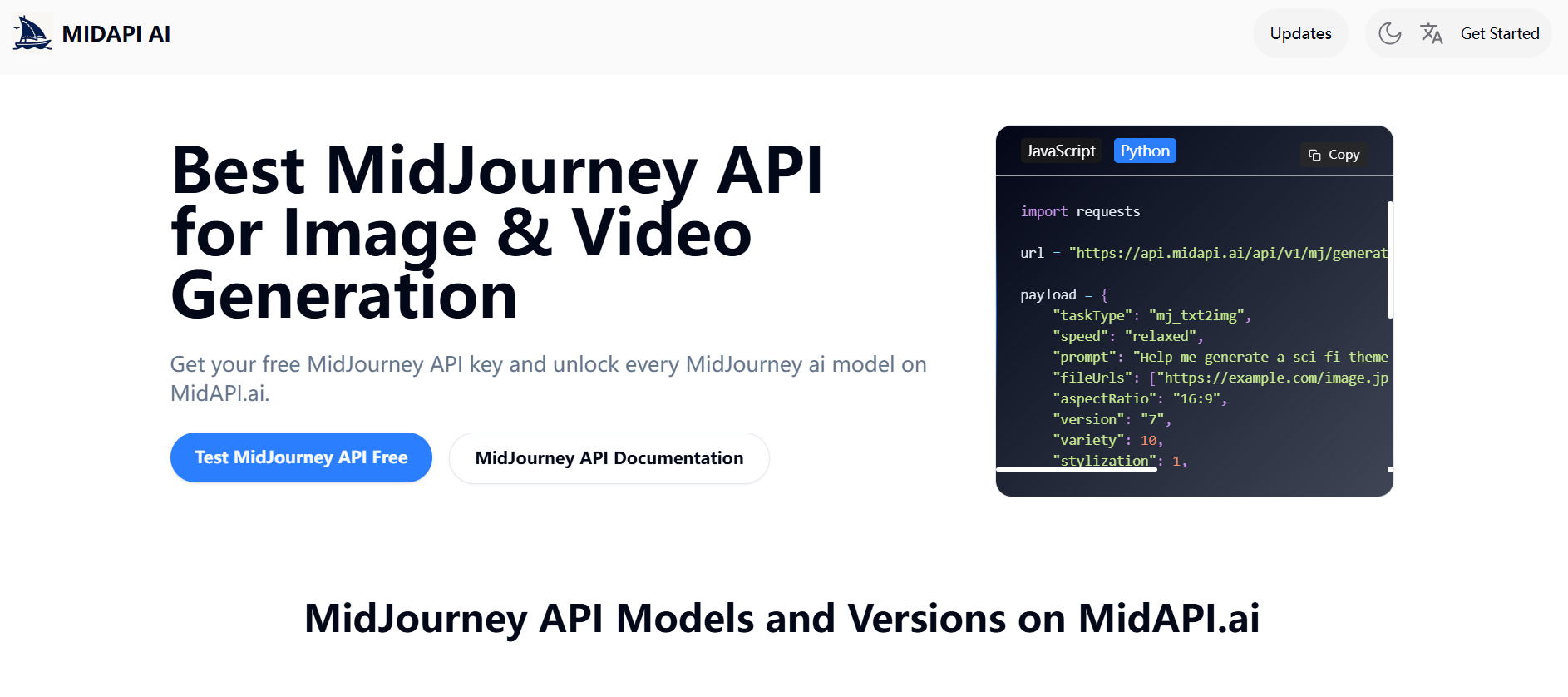 MIDAPI AI

Updates

Get Started

Best MidJourney API for Image & Video Generation

Get your free MidJourney API key and unlock every MidJourney ai model on MidAPI.ai.

Test MidJourney API Free

MidJourney API Documentation

JavaScript Python

Copy

import requests

url = "https://api.midapi.ai/api/v1/mj/generat

payload = {
    "taskType": "mj_txt2img",
    "speed": "relaxed",
    "prompt": "Help me generate a sci-fi theme
    "fileUrls": ["https://example.com/image.jp
    "aspectRatio": "16:9",
    "version": "7",
    "variety": 10,
    "stylization": 1,

MidJourney API Models and Versions on MidAPI.ai